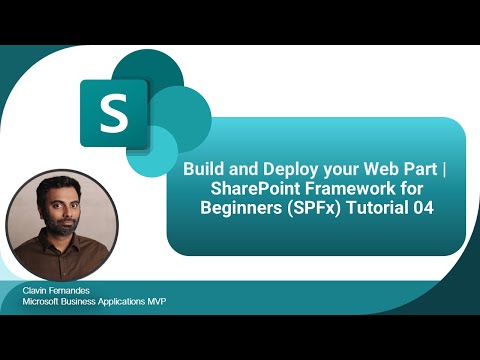 S

Build and Deploy your Web Part | SharePoint Framework for Beginners (SPFx) Tutorial 04

Clavin Fernandes
Microsoft Business Applications MVP